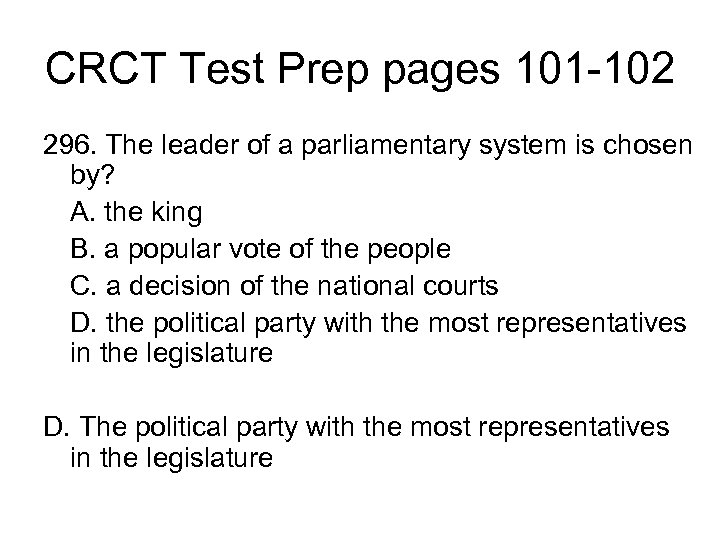 CRCT Test Prep pages 101-102

296. The leader of a parliamentary system is chosen by?

A. the king

B. a popular vote of the people

C. a decision of the national courts

D. the political party with the most representatives in the legislature

D. The political party with the most representatives in the legislature